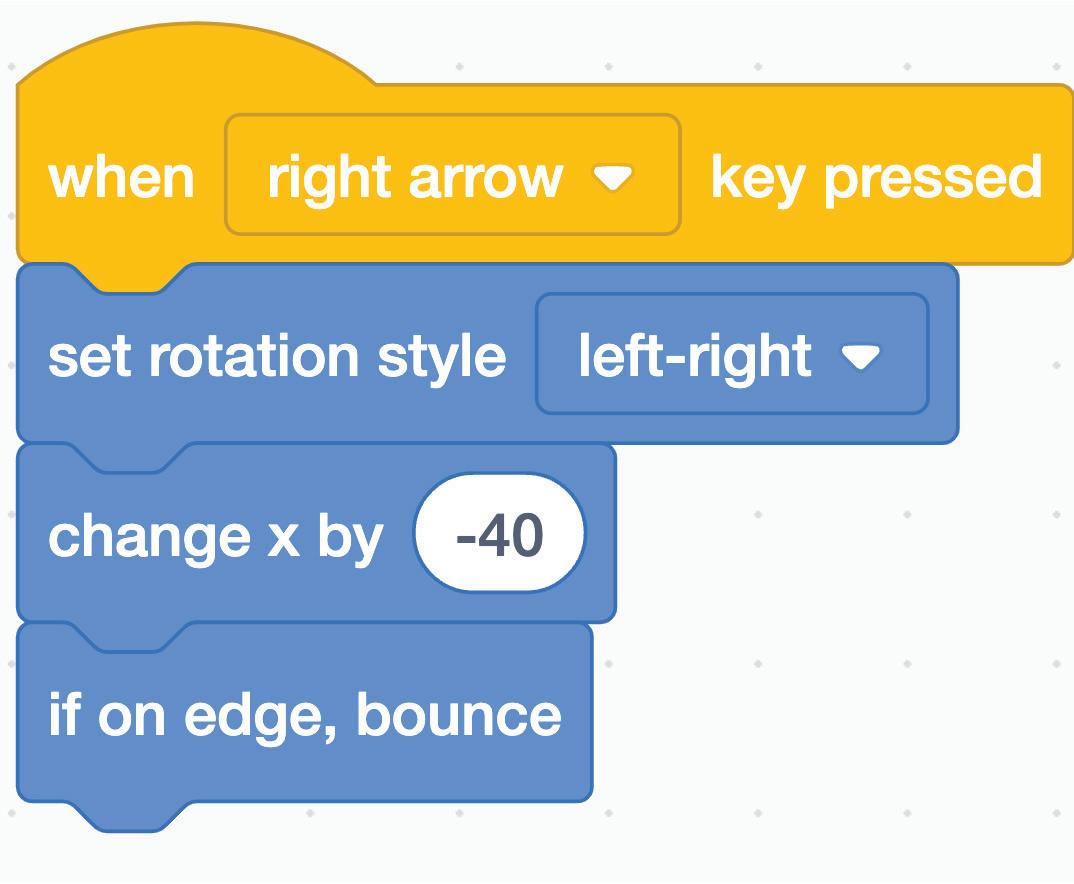 when right arrow key pressed
set rotation style left-right
change x by -40
if on edge, bounce